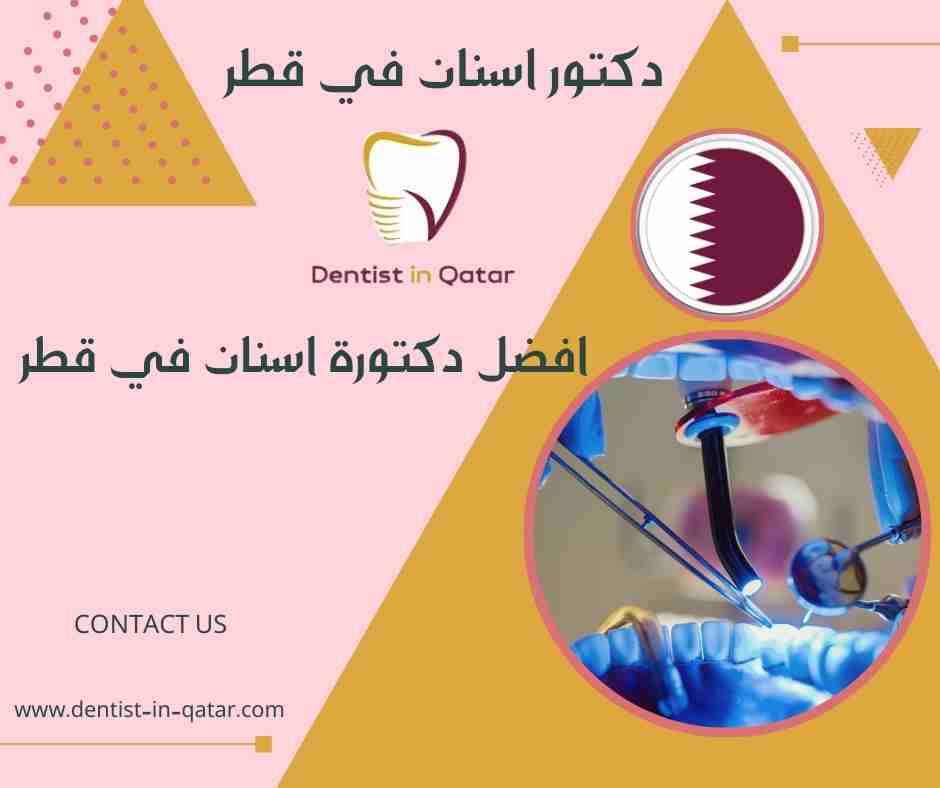 دكتور اسنان في قطر

Dentist in Qatar

افضل دكتورة اسنان في قطر

CONTACT US

www.dentist-in-qatar.com